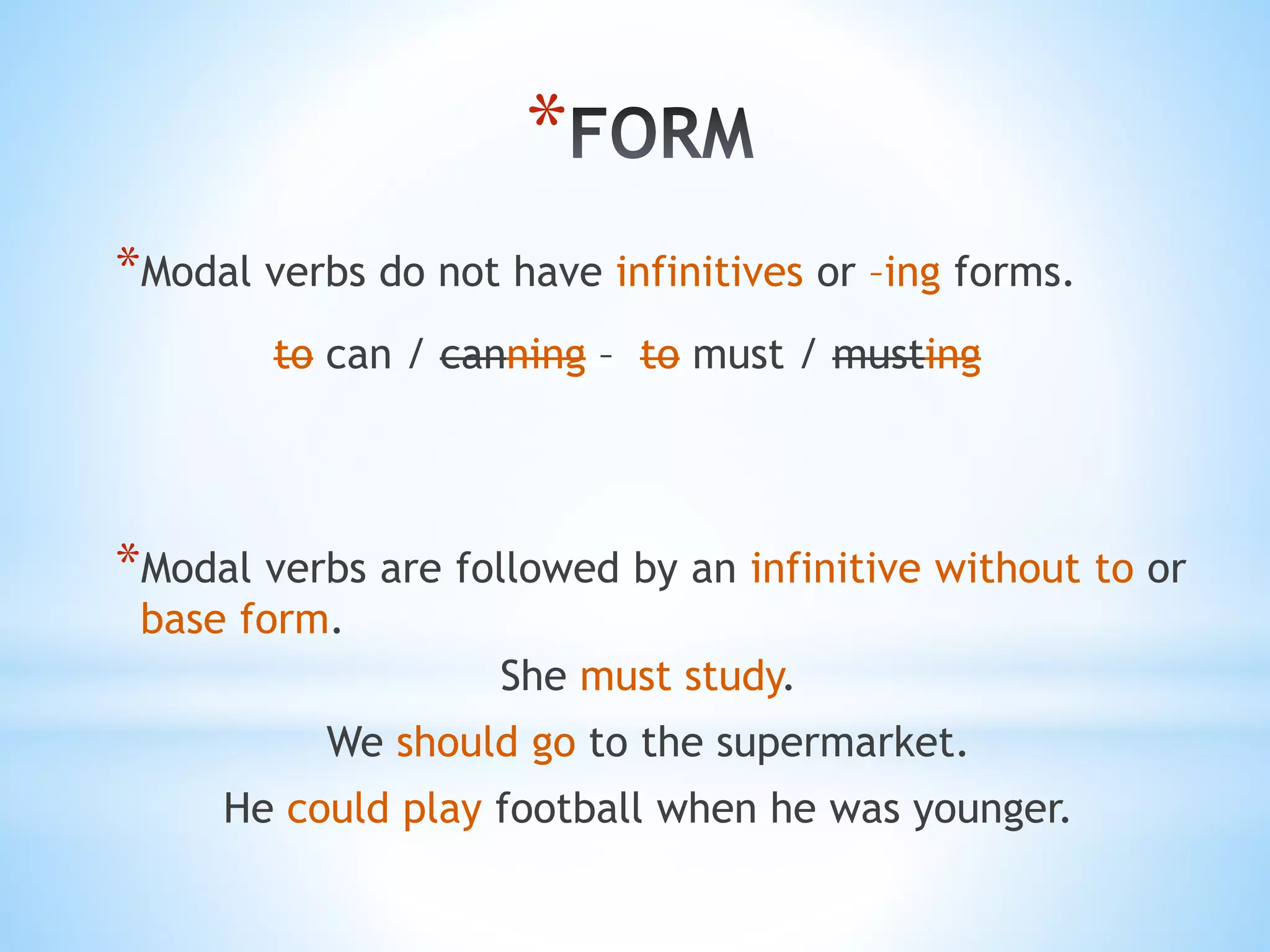 *FORM

*Modal verbs do not have infinitives or –ing forms.

~~to~~ can / ~~canning~~ – ~~to~~ must / ~~musting~~

*Modal verbs are followed by an infinitive without to or base form.

She must study.

We should go to the supermarket.

He could play football when he was younger.